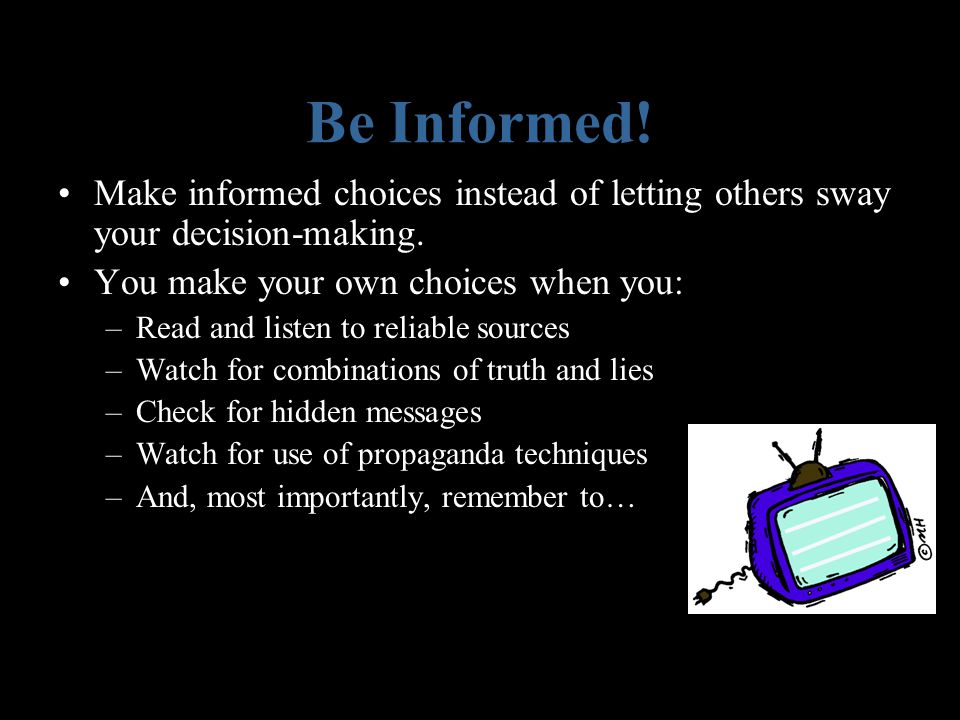 Be Informed!

• Make informed choices instead of letting others sway your decision-making.

• You make your own choices when you:

– Read and listen to reliable sources

– Watch for combinations of truth and lies

– Check for hidden messages

– Watch for use of propaganda techniques

– And, most importantly, remember to…

©MH